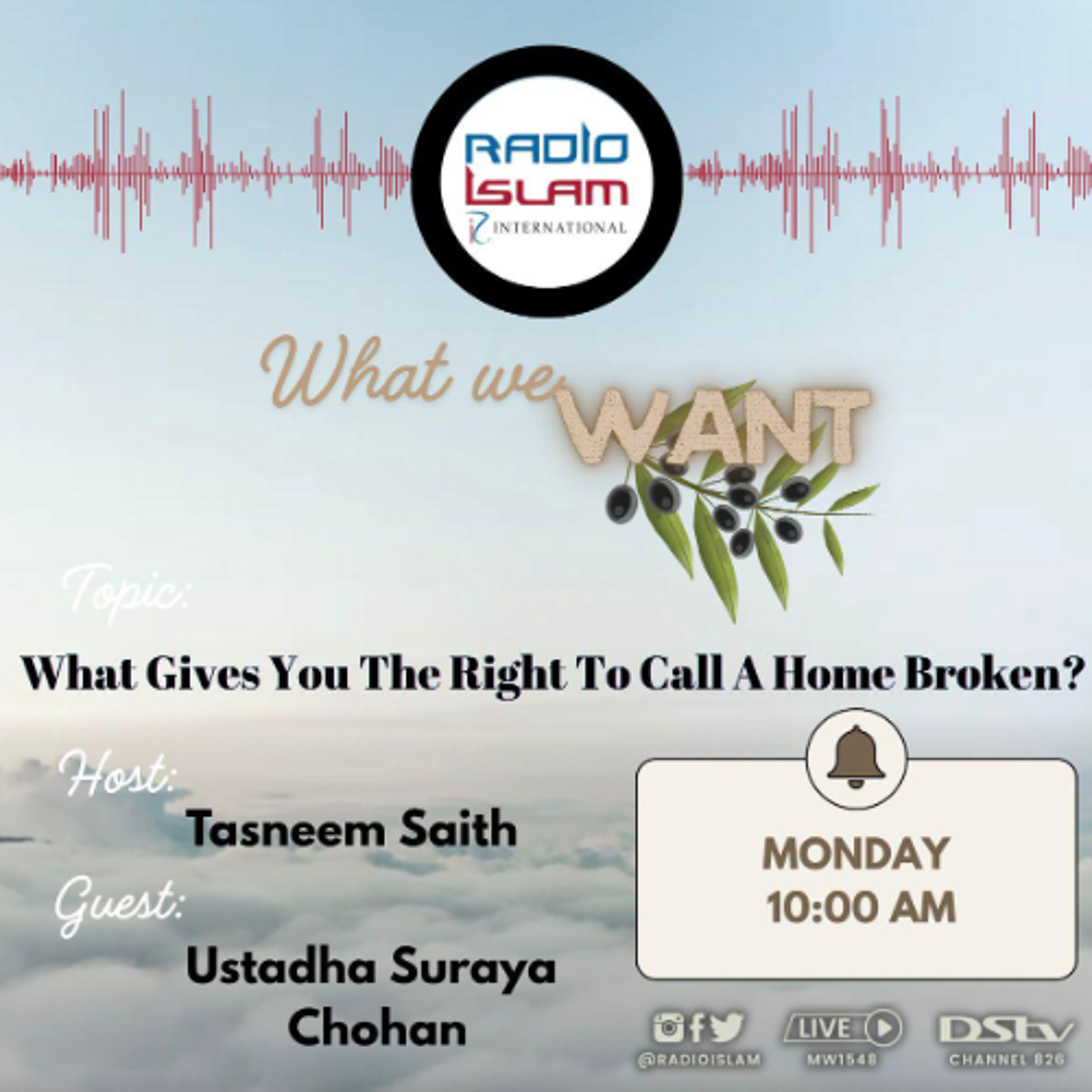 RADIO ISLAM
INTERNATIONAL

What we WANT

Topic:
What Gives You The Right To Call A Home Broken?

Host:
Tasneem Saith

Guest:
Ustadha Suraya Chohan

MONDAY
10:00 AM

@RADIOISLAM
LIVE
MW1548
DStv
CHANNEL 826